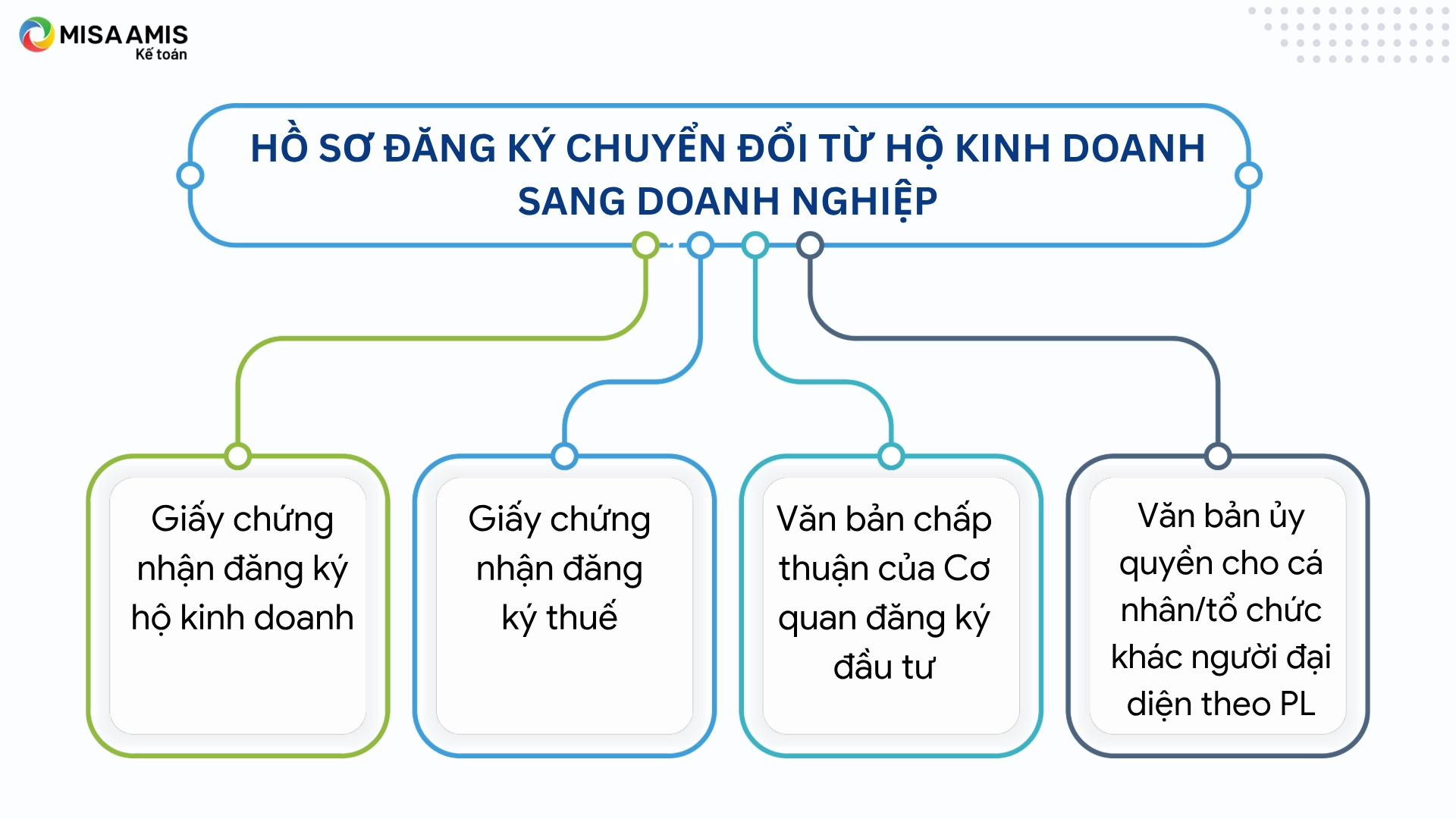 MISA AMIS
Kế toán

HỒ SƠ ĐĂNG KÝ CHUYỂN ĐỔI TỪ HỘ KINH DOANH SANG DOANH NGHIỆP

Giấy chứng nhận đăng ký hộ kinh doanh

Giấy chứng nhận đăng ký thuế

Văn bản chấp thuận của Cơ quan đăng ký đầu tư

Văn bản ủy quyền cho cá nhân/tổ chức khác người đại diện theo PL